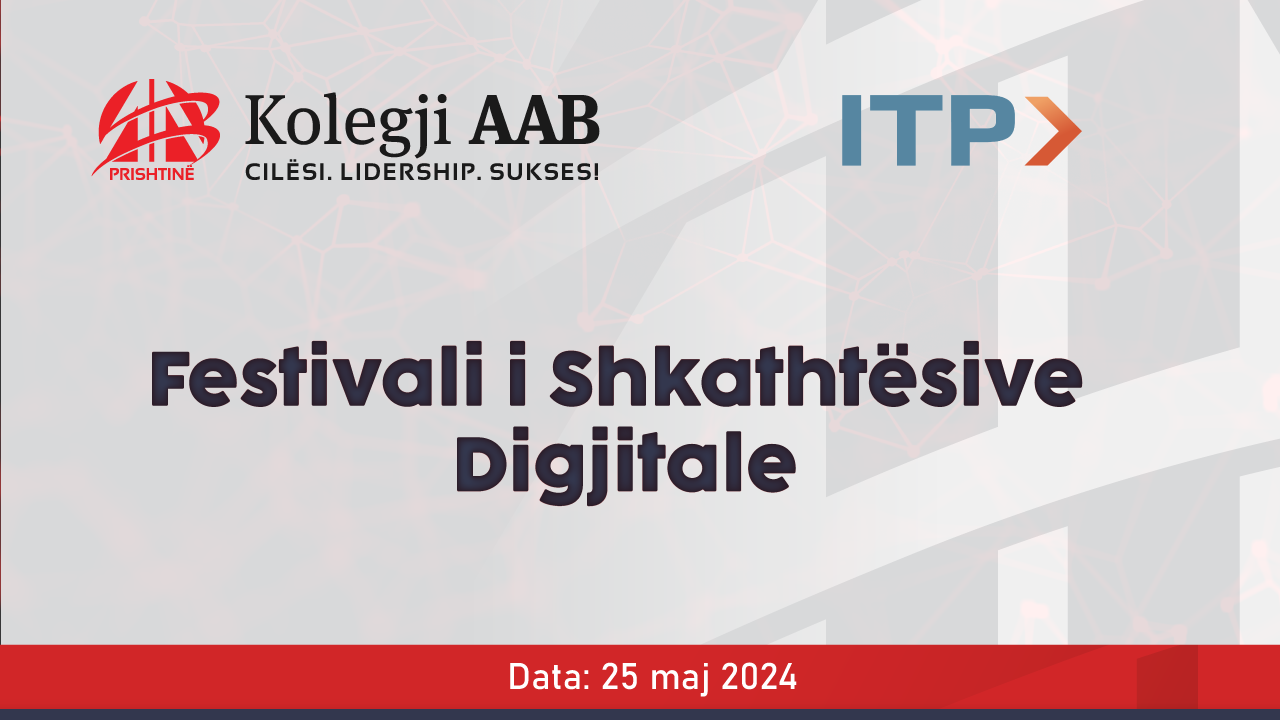 PRISHTINË
Kolegji AAB
CILËSI. LIDERSHIP. SUKSES!

ITP

Festivali i Shkathtësive Digjitale

Data: 25 maj 2024